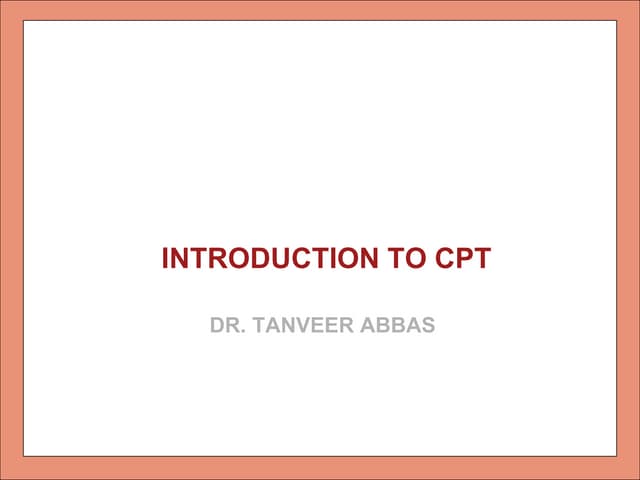 INTRODUCTION TO CPT

DR. TANVEER ABBAS